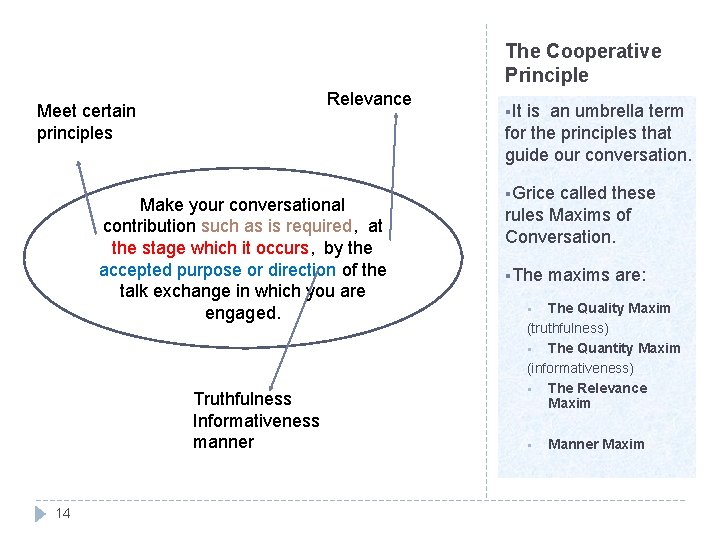 Meet certain principles

Relevance

Make your conversational contribution such as is required, at the stage which it occurs, by the accepted purpose or direction of the talk exchange in which you are engaged.

Truthfulness
Informativeness
manner

The Cooperative Principle

▪It is an umbrella term for the principles that guide our conversation.

▪Grice called these rules Maxims of Conversation.

▪The maxims are:

▪ The Quality Maxim (truthfulness)
▪ The Quantity Maxim (informativeness)
▪ The Relevance Maxim
▪ Manner Maxim

14